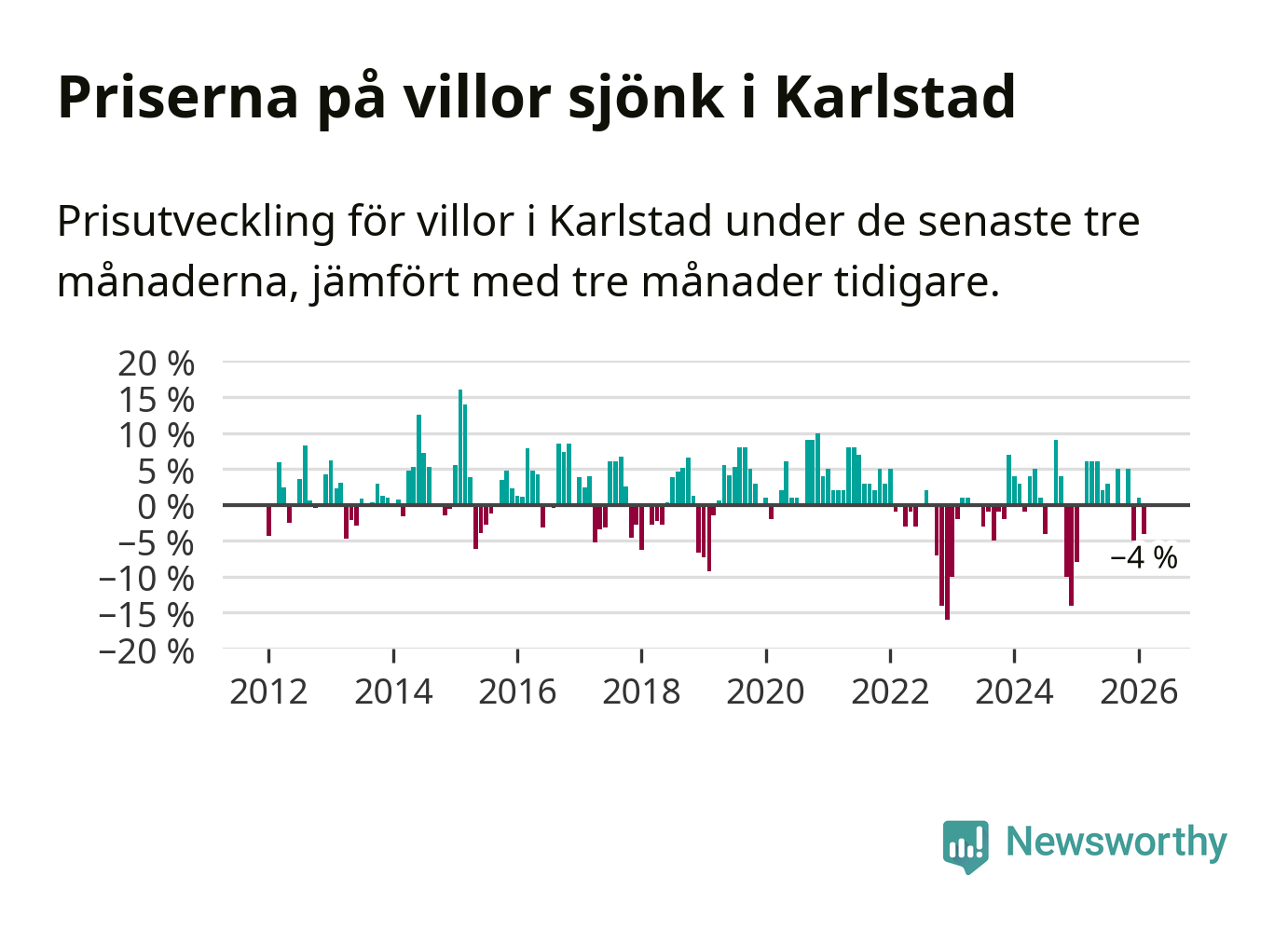 Priserna på villor sjönk i Karlstad

Prisutveckling för villor i Karlstad under de senaste tre månaderna, jämfört med tre månader tidigare.

20 %
15 %
10 %
5 %
0 %
−5 %
−10 %
−15 %
−20 %

−4 %

2012
2014
2016
2018
2020
2022
2024
2026

Newsworthy